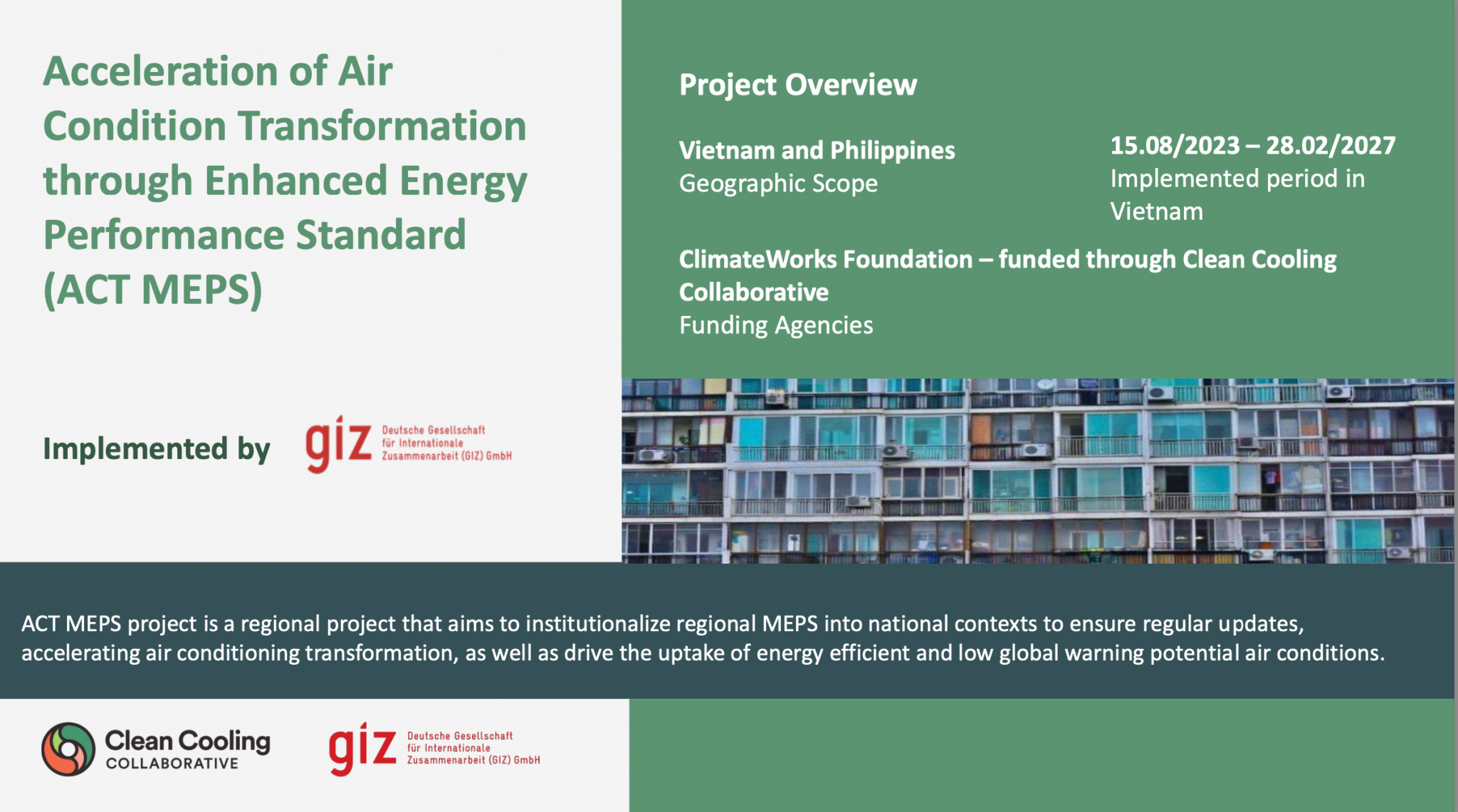 Acceleration of Air Condition Transformation through Enhanced Energy Performance Standard (ACT MEPS)

Implemented by

giz Deutsche Gesellschaft für Internationale Zusammenarbeit (GIZ) GmbH

Project Overview

Vietnam and Philippines
Geographic Scope

15.08/2023 – 28.02/2027
Implemented period in Vietnam

ClimateWorks Foundation – funded through Clean Cooling Collaborative
Funding Agencies

ACT MEPS project is a regional project that aims to institutionalize regional MEPS into national contexts to ensure regular updates, accelerating air conditioning transformation, as well as drive the uptake of energy efficient and low global warning potential air conditions.

Clean Cooling COLLABORATIVE

giz Deutsche Gesellschaft für Internationale Zusammenarbeit (GIZ) GmbH